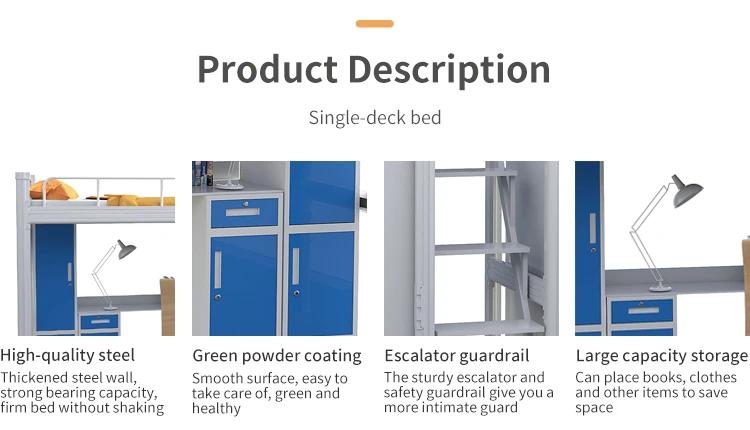 Product Description

Single-deck bed

High-quality steel
Thickened steel wall, strong bearing capacity, firm bed without shaking

Green powder coating
Smooth surface, easy to take care of, green and healthy

Escalator guardrail
The sturdy escalator and safety guardrail give you a more intimate guard

Large capacity storage
Can place books, clothes and other items to save space